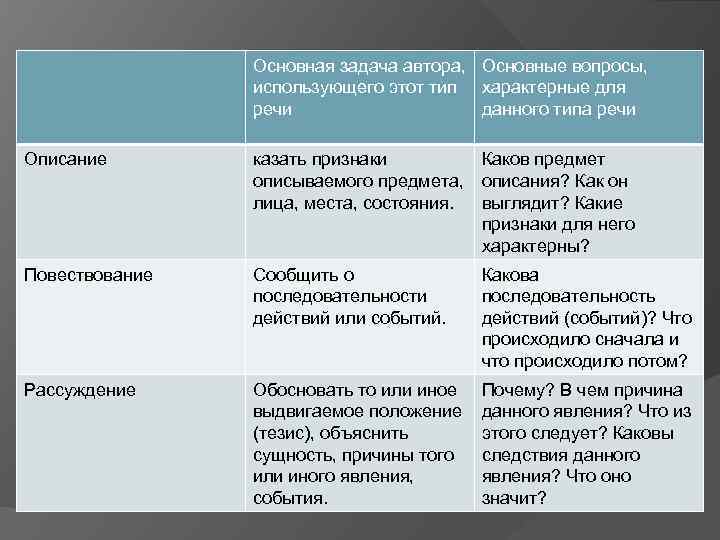 | | Основная задача автора, использующего этот тип речи | Основные вопросы, характерные для данного типа речи |
|---|---|---|
| Описание | казать признаки описываемого предмета, лица, места, состояния. | Каков предмет описания? Как он выглядит? Какие признаки для него характерны? |
| Повествование | Сообщить о последовательности действий или событий. | Какова последовательность действий (событий)? Что происходило сначала и что происходило потом? |
| Рассуждение | Обосновать то или иное выдвигаемое положение (тезис), объяснить сущность, причины того или иного явления, события. | Почему? В чем причина данного явления? Что из этого следует? Каковы следствия данного явления? Что оно значит? |